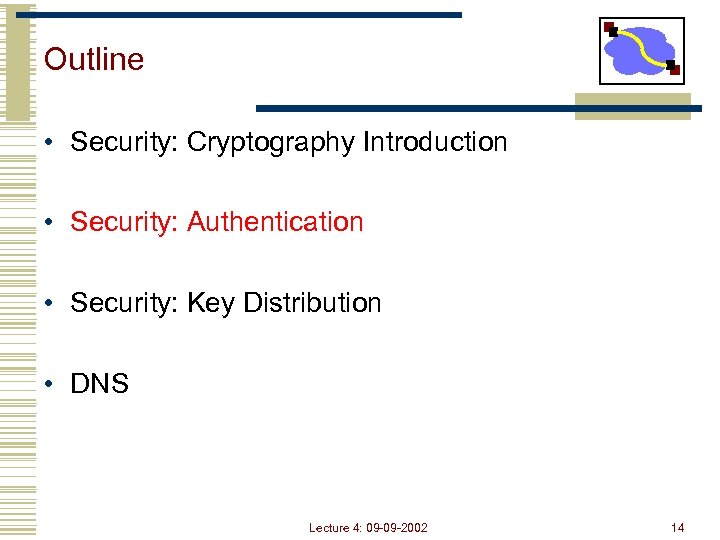 Outline

• Security: Cryptography Introduction

• Security: Authentication

• Security: Key Distribution

• DNS

Lecture 4: 09-09-2002

14